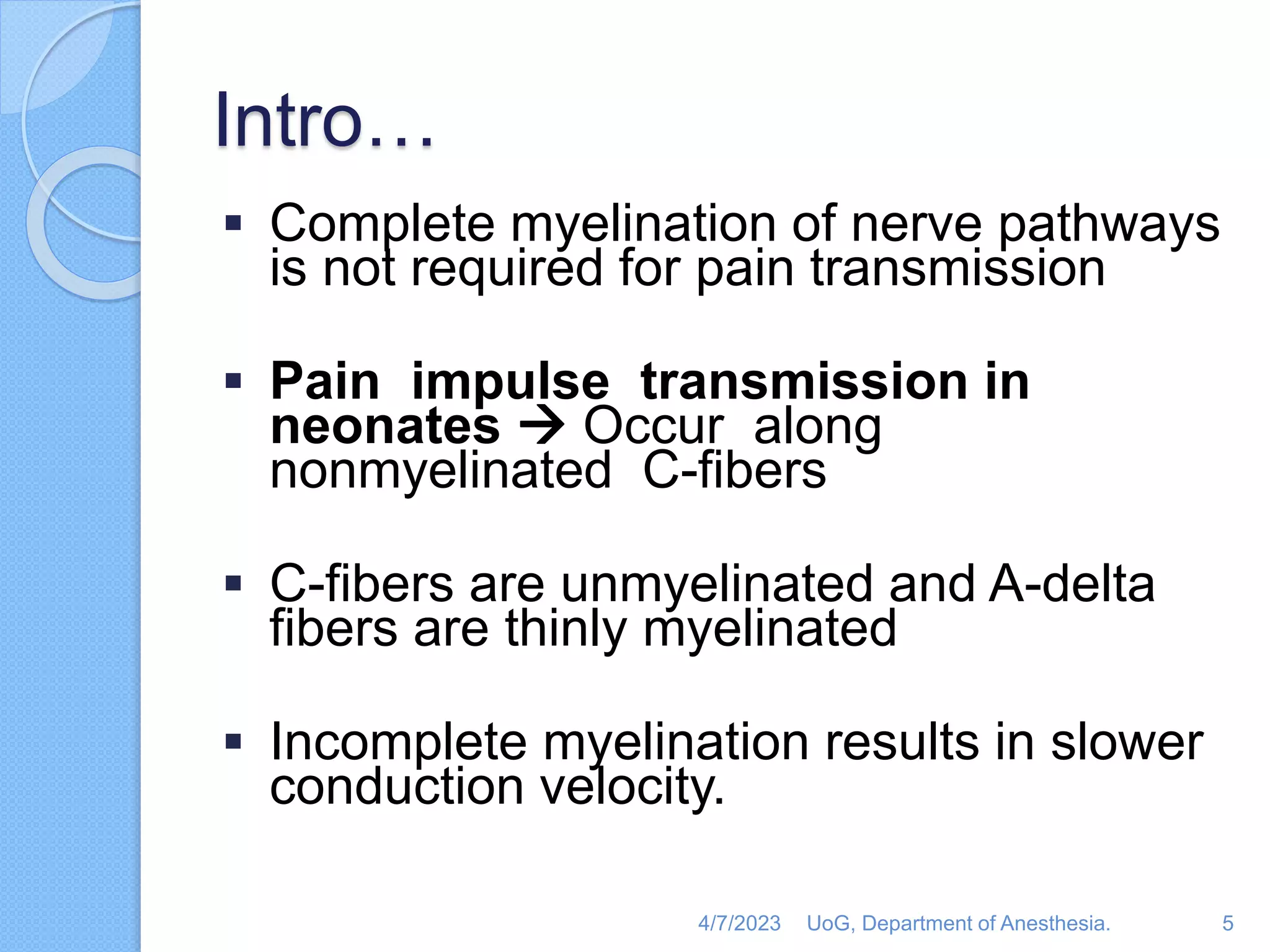 Intro…

▪ Complete myelination of nerve pathways is not required for pain transmission

▪ Pain impulse transmission in neonates → Occur along nonmyelinated C-fibers

▪ C-fibers are unmyelinated and A-delta fibers are thinly myelinated

▪ Incomplete myelination results in slower conduction velocity.

4/7/2023 UoG, Department of Anesthesia. 5